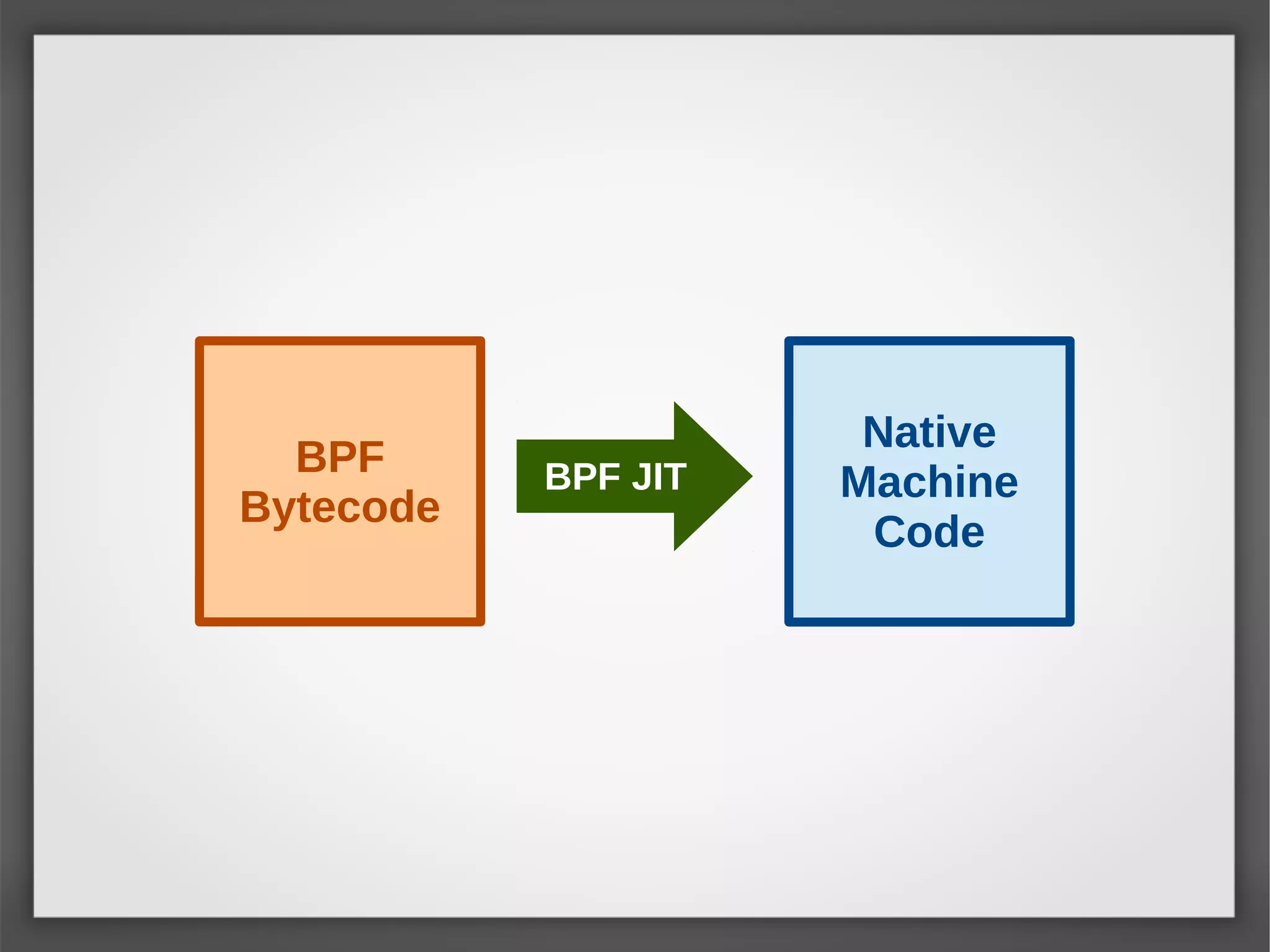 BPF Bytecode

BPF JIT

Native Machine Code